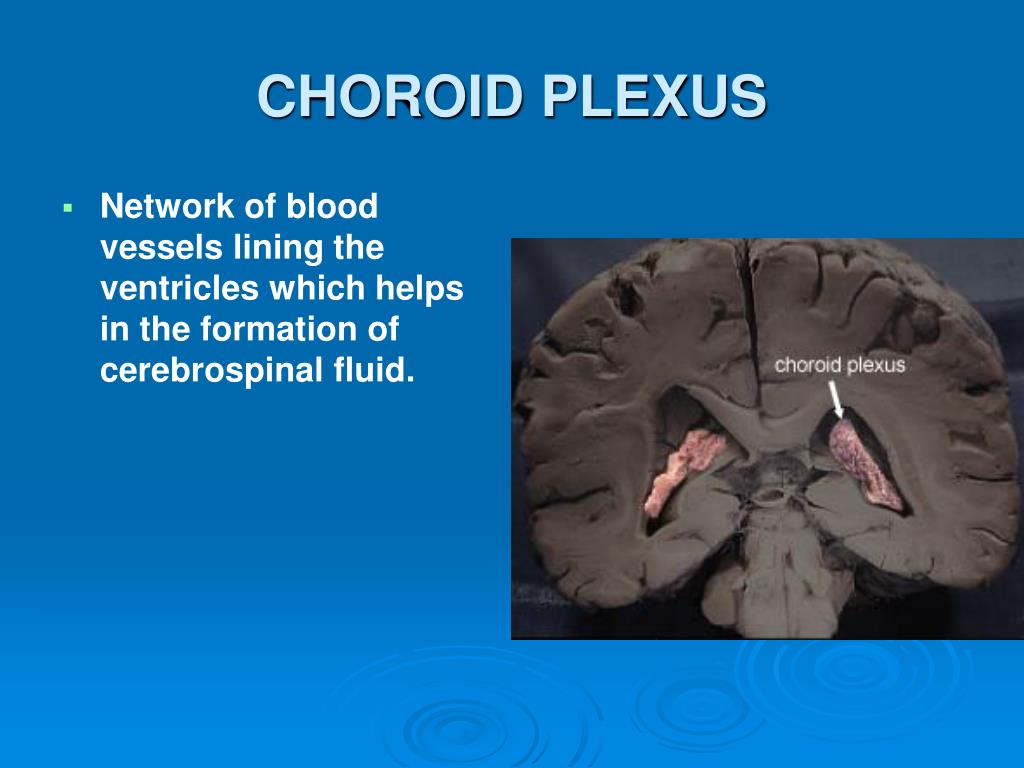 CHOROID PLEXUS

▪ Network of blood vessels lining the ventricles which helps in the formation of cerebrospinal fluid.

choroid plexus